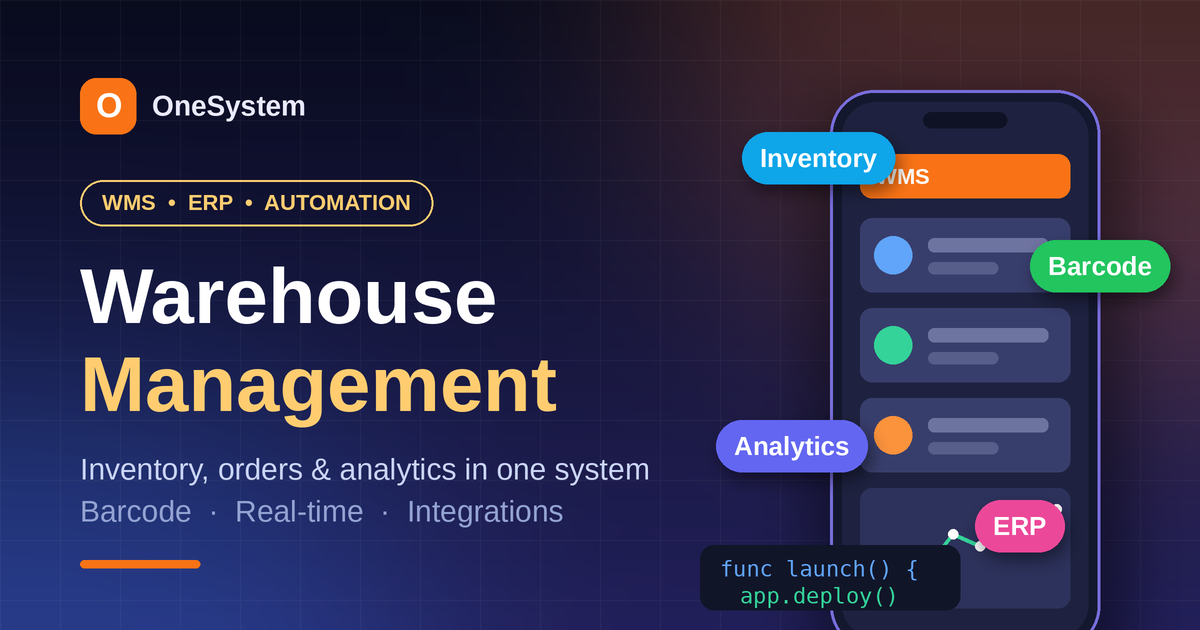 O OneSystem

WMS • ERP • AUTOMATION

Warehouse Management

Inventory, orders & analytics in one system
Barcode · Real-time · Integrations

Inventory

WMS

Barcode

Analytics

ERP

func launch() {
app.deploy()